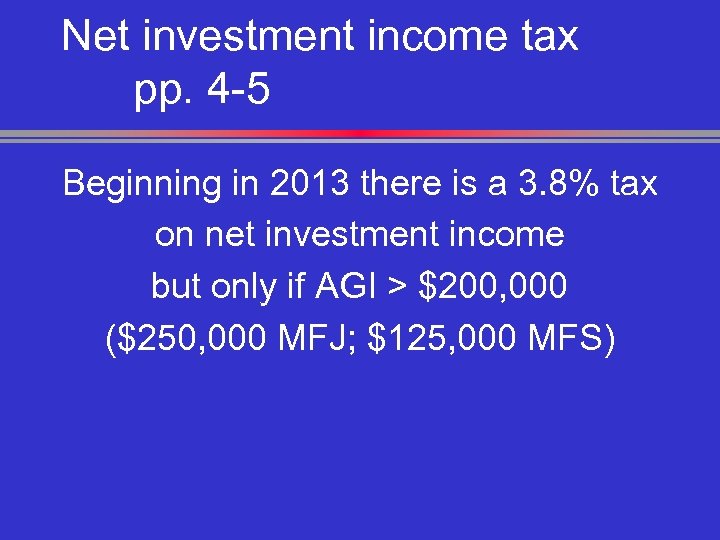 Net investment income tax
pp. 4-5

Beginning in 2013 there is a 3.8% tax on net investment income but only if AGI > \$200,000 (\$250,000 MFJ; \$125,000 MFS)